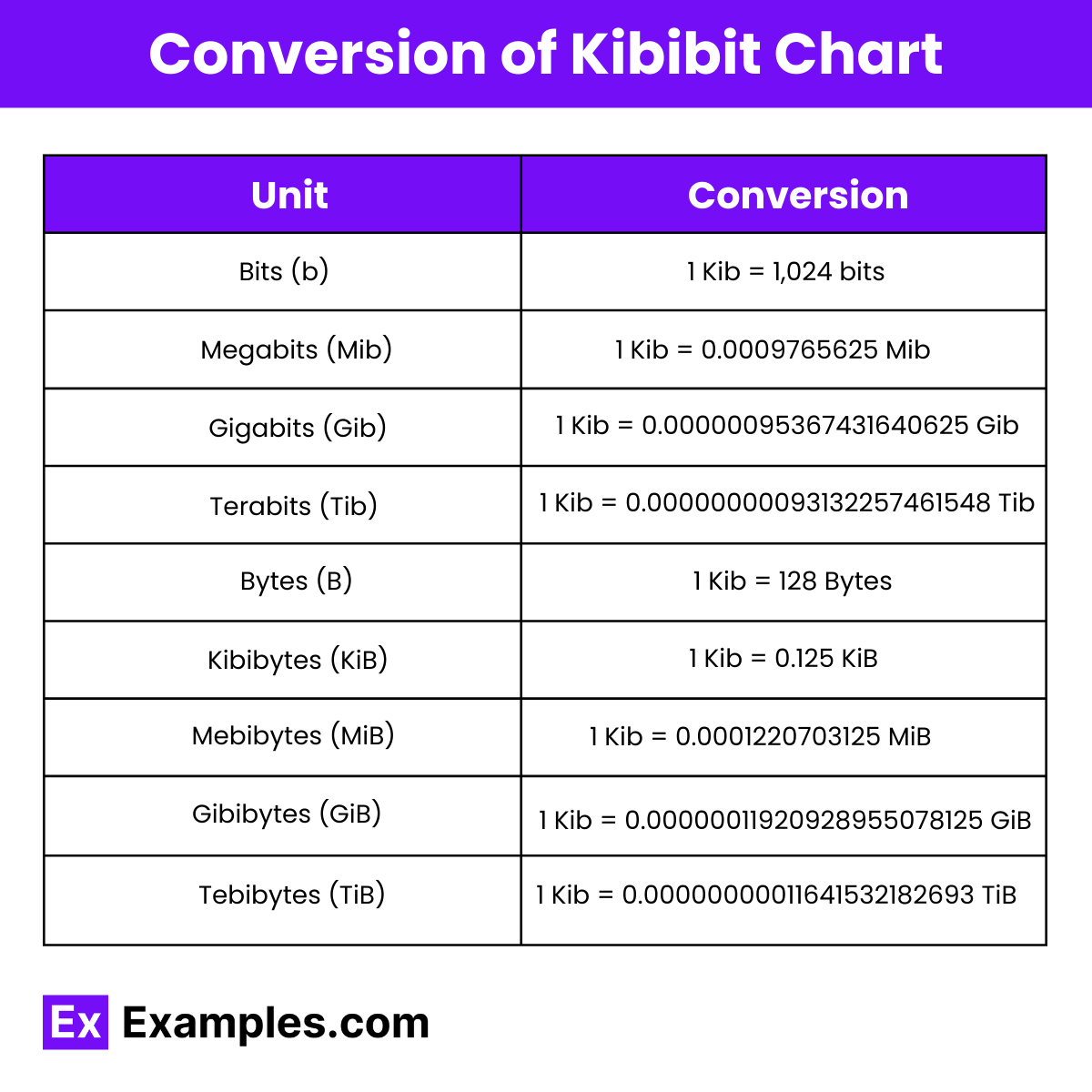 Conversion of Kibibit Chart

| Unit | Conversion |
|---|---|
| Bits (b) | 1 Kib = 1,024 bits |
| Megabits (Mib) | 1 Kib = 0.0009765625 Mib |
| Gigabits (Gib) | 1 Kib = 0.00000095367431640625 Gib |
| Terabits (Tib) | 1 Kib = 0.00000000093132257461548 Tib |
| Bytes (B) | 1 Kib = 128 Bytes |
| Kibibytes (KiB) | 1 Kib = 0.125 KiB |
| Mebibytes (MiB) | 1 Kib = 0.0001220703125 MiB |
| Gibibytes (GiB) | 1 Kib = 0.00000011920928955078125 GiB |
| Tebibytes (TiB) | 1 Kib = 0.00000000011641532182693 TiB |

Ex Examples.com